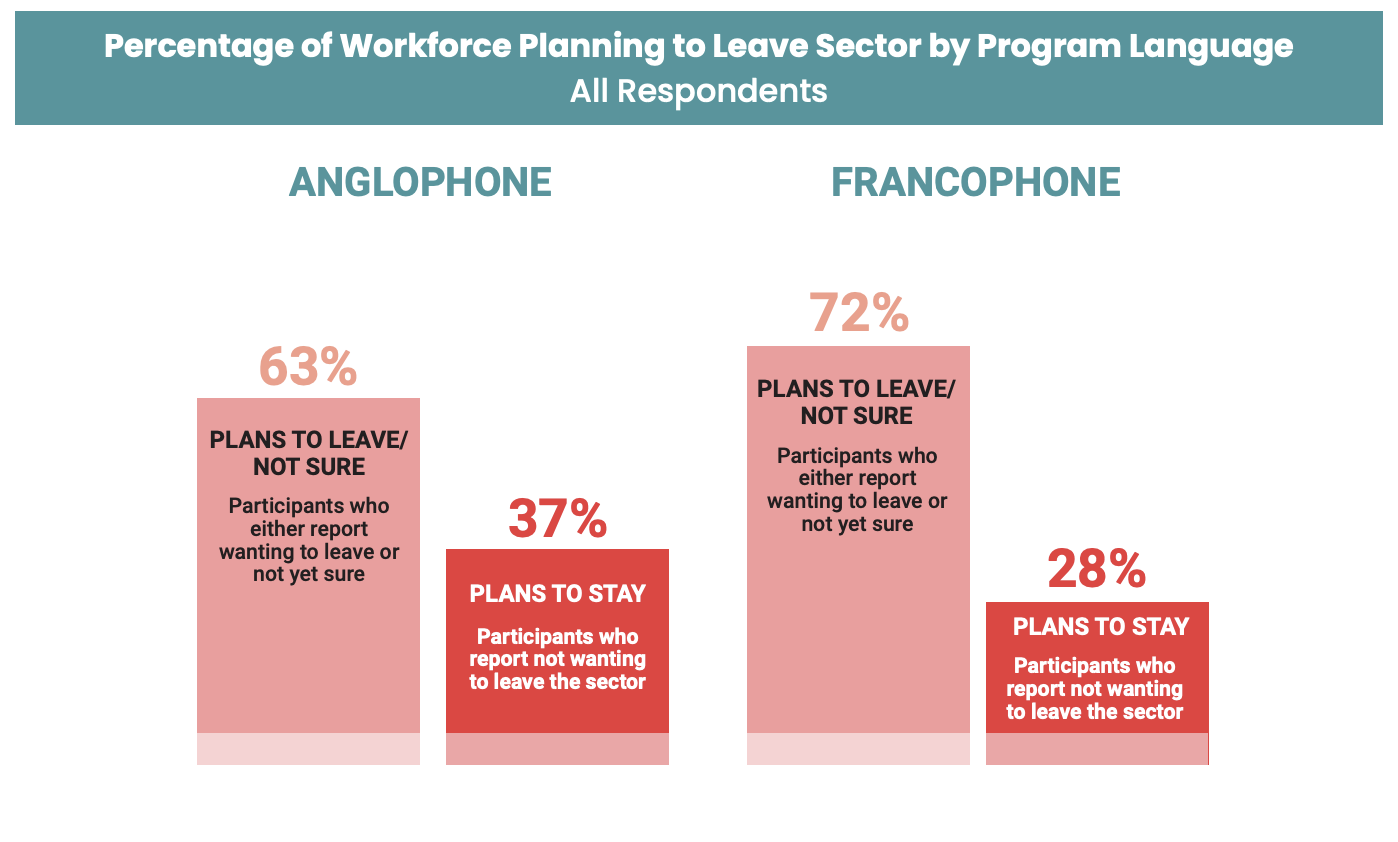 Percentage of Workforce Planning to Leave Sector by Program Language
All Respondents

ANGLOPHONE

63%

PLANS TO LEAVE/ NOT SURE

Participants who either report wanting to leave or not yet sure

37%

PLANS TO STAY

Participants who report not wanting to leave the sector

FRANCOPHONE

72%

PLANS TO LEAVE/ NOT SURE

Participants who either report wanting to leave or not yet sure

28%

PLANS TO STAY

Participants who report not wanting to leave the sector